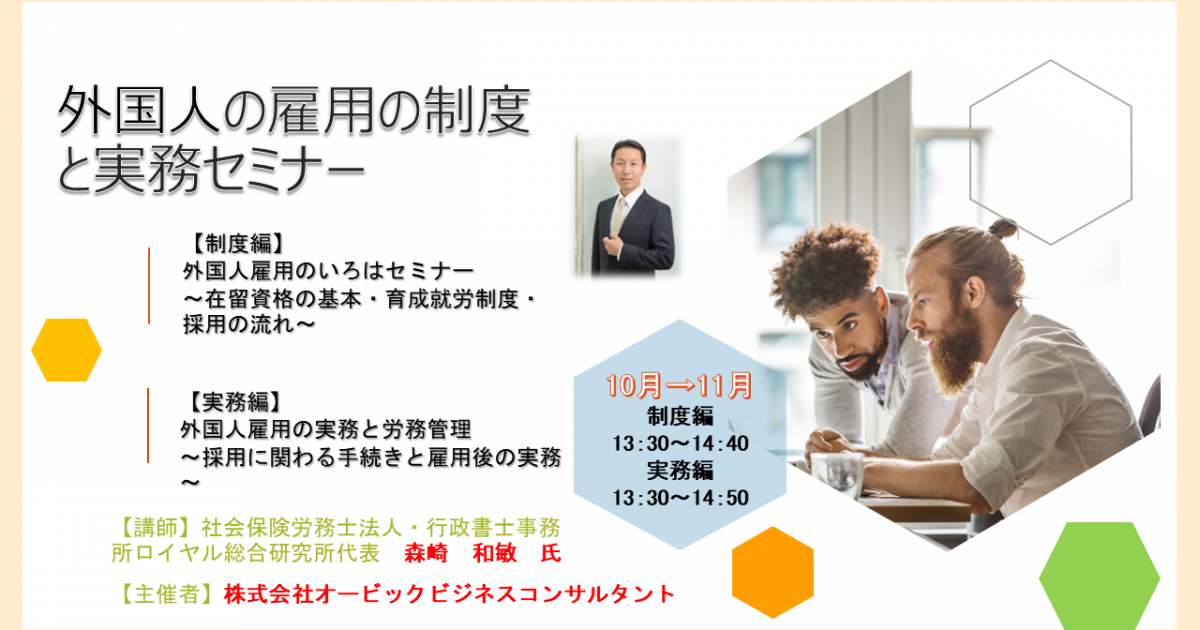 外国人の雇用の制度と実務セミナー

【制度編】
外国人雇用のいろはセミナー
～在留資格の基本・育成就労制度・採用の流れ～

【実務編】
外国人雇用の実務と労務管理
～採用に関わる手続きと雇用後の実務～

10月→11月
制度編
13：30～14：40
実務編
13：30～14：50

【講師】社会保険労務士法人・行政書士事務所ロイヤル総合研究所代表　森崎　和敏　氏

【主催者】株式会社オービックビジネスコンサルタント